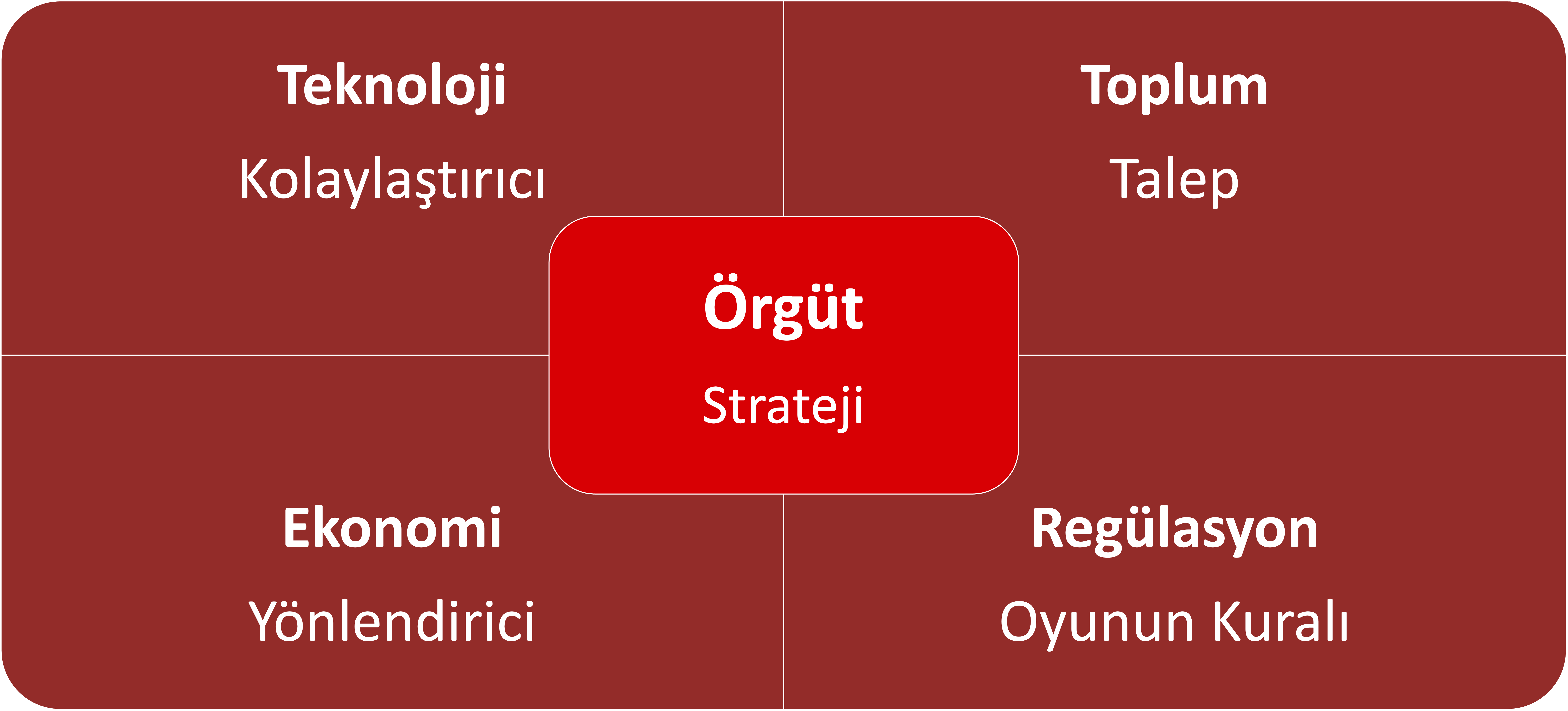 Teknoloji
Kolaylaştırıcı

Toplum
Talep

Örgüt
Strateji

Ekonomi
Yönlendirici

Regülasyon
Oyunun Kuralı